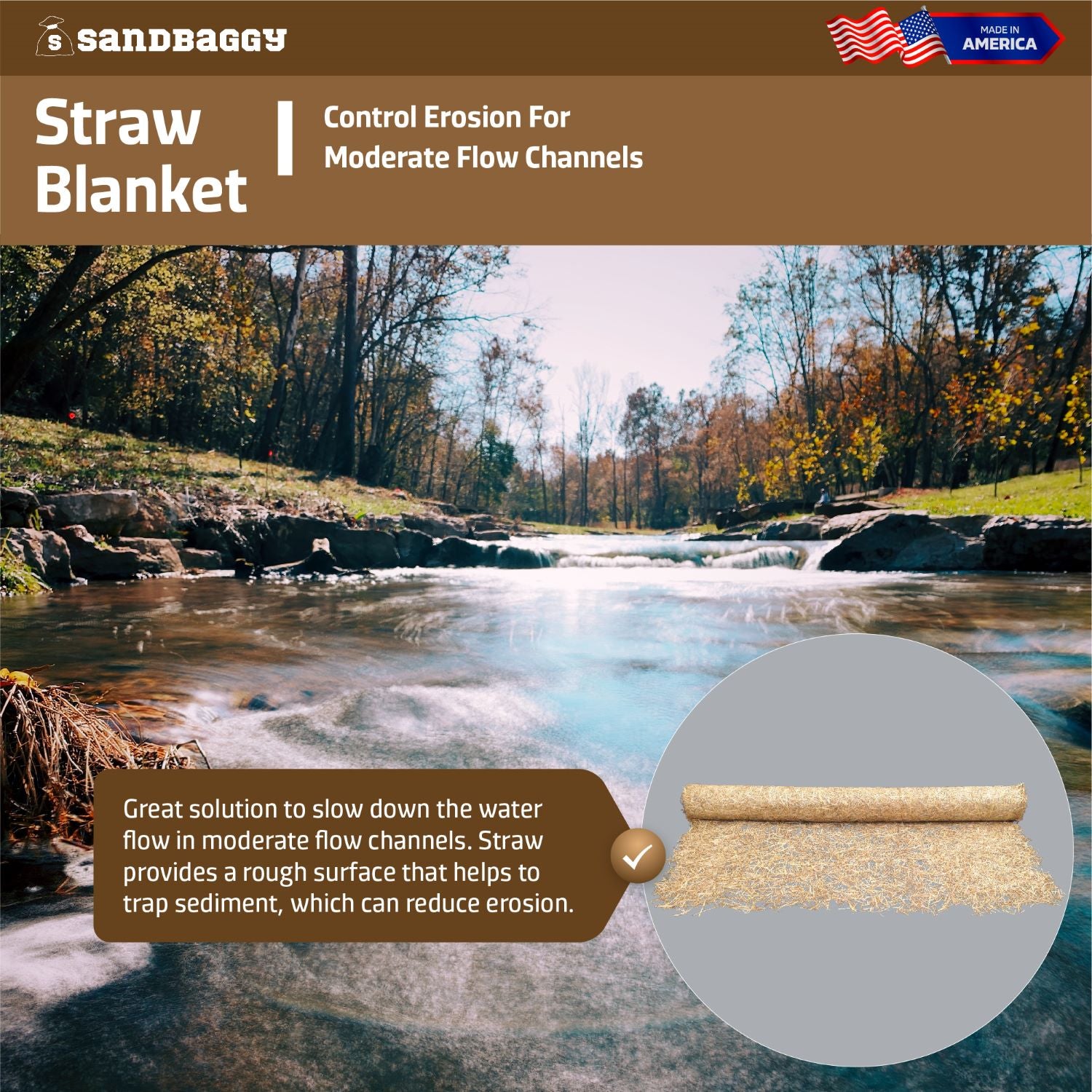 S SANDBAGGY

MADE IN AMERICA

Straw Blanket

Control Erosion For Moderate Flow Channels

Great solution to slow down the water flow in moderate flow channels. Straw provides a rough surface that helps to trap sediment, which can reduce erosion.